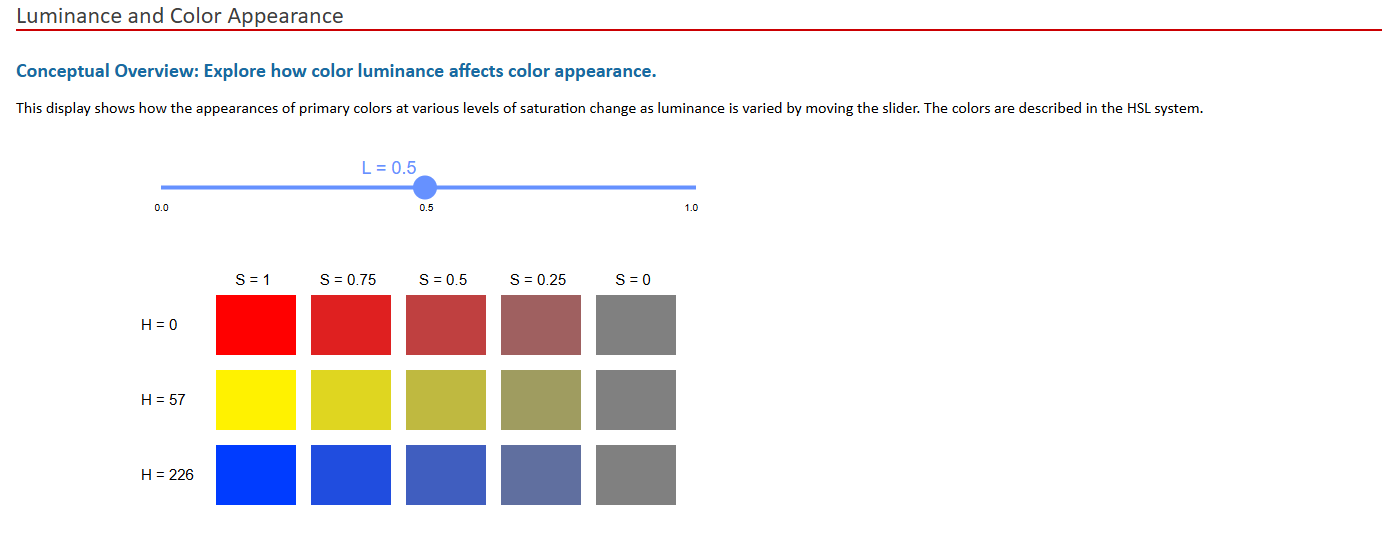 Luminance and Color Appearance

Conceptual Overview: Explore how color luminance affects color appearance.

This display shows how the appearances of primary colors at various levels of saturation change as luminance is varied by moving the slider. The colors are described in the HSL system.

L = 0.5

0.0 0.5 1.0

S = 1 S = 0.75 S = 0.5 S = 0.25 S = 0

H = 0

H = 57

H = 226